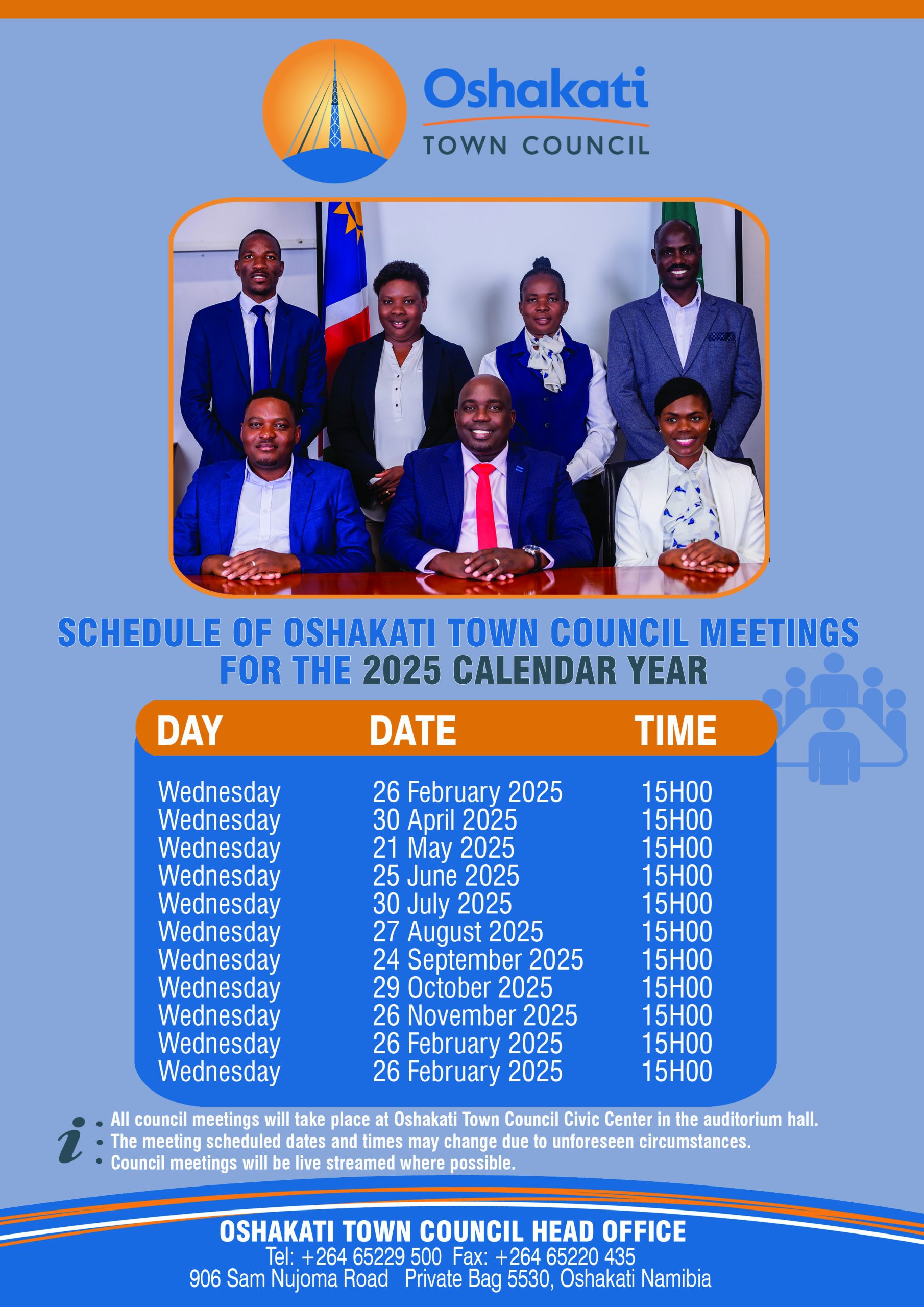 Oshakati
TOWN COUNCIL

SCHEDULE OF OSHAKATI TOWN COUNCIL MEETINGS FOR THE 2025 CALENDAR YEAR

| DAY | DATE | TIME |
|---|---|---|
| Wednesday | 26 February 2025 | 15H00 |
| Wednesday | 30 April 2025 | 15H00 |
| Wednesday | 21 May 2025 | 15H00 |
| Wednesday | 25 June 2025 | 15H00 |
| Wednesday | 30 July 2025 | 15H00 |
| Wednesday | 27 August 2025 | 15H00 |
| Wednesday | 24 September 2025 | 15H00 |
| Wednesday | 29 October 2025 | 15H00 |
| Wednesday | 26 November 2025 | 15H00 |
| Wednesday | 26 February 2025 | 15H00 |
| Wednesday | 26 February 2025 | 15H00 |

i
• All council meetings will take place at Oshakati Town Council Civic Center in the auditorium hall.
• The meeting scheduled dates and times may change due to unforeseen circumstances.
• Council meetings will be live streamed where possible.

OSHAKATI TOWN COUNCIL HEAD OFFICE
Tel: +264 65229 500 Fax: +264 65220 435
906 Sam Nujoma Road Private Bag 5530, Oshakati Namibia